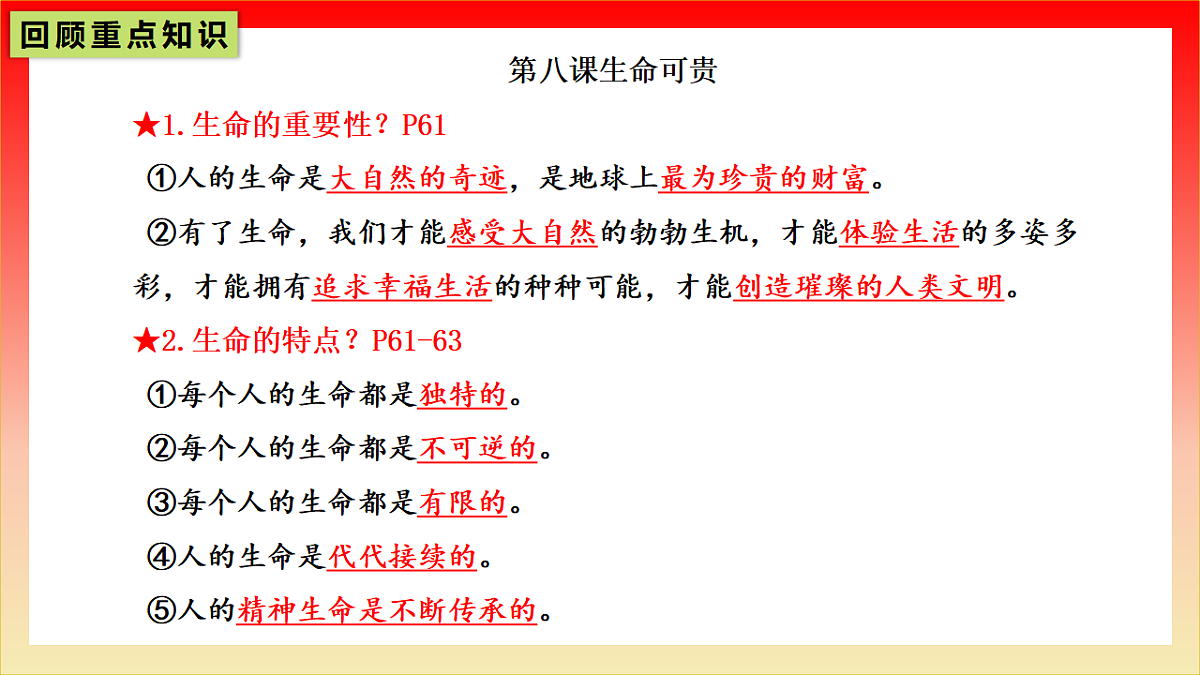 回顾重点知识

第八课生命可贵

★1.生命的重要性？P61

①人的生命是大自然的奇迹，是地球上最为珍贵的财富。

②有了生命，我们才能感受大自然的勃勃生机，才能体验生活的多姿多彩，才能拥有追求幸福生活的种种可能，才能创造璀璨的人类文明。

★2.生命的特点？P61-63

①每个人的生命都是独特的。

②每个人的生命都是不可逆的。

③每个人的生命都是有限的。

④人的生命是代代接续的。

⑤人的精神生命是不断传承的。